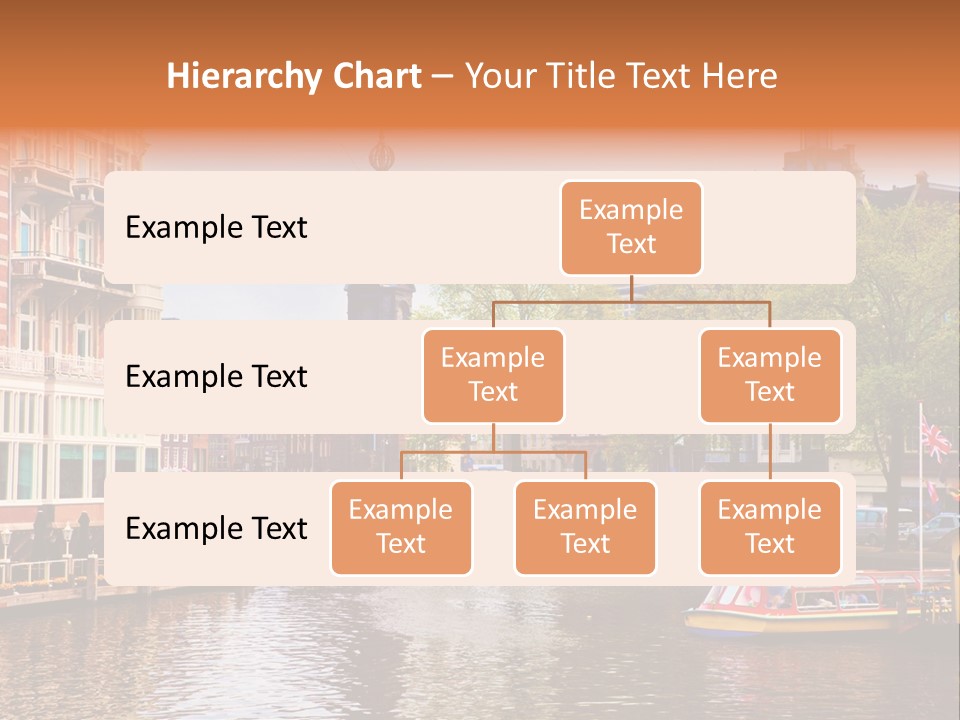 Hierarchy Chart – Your Title Text Here

Example Text

Example Text

Example Text

Example Text

Example Text

Example Text

Example Text

Example Text

Example Text